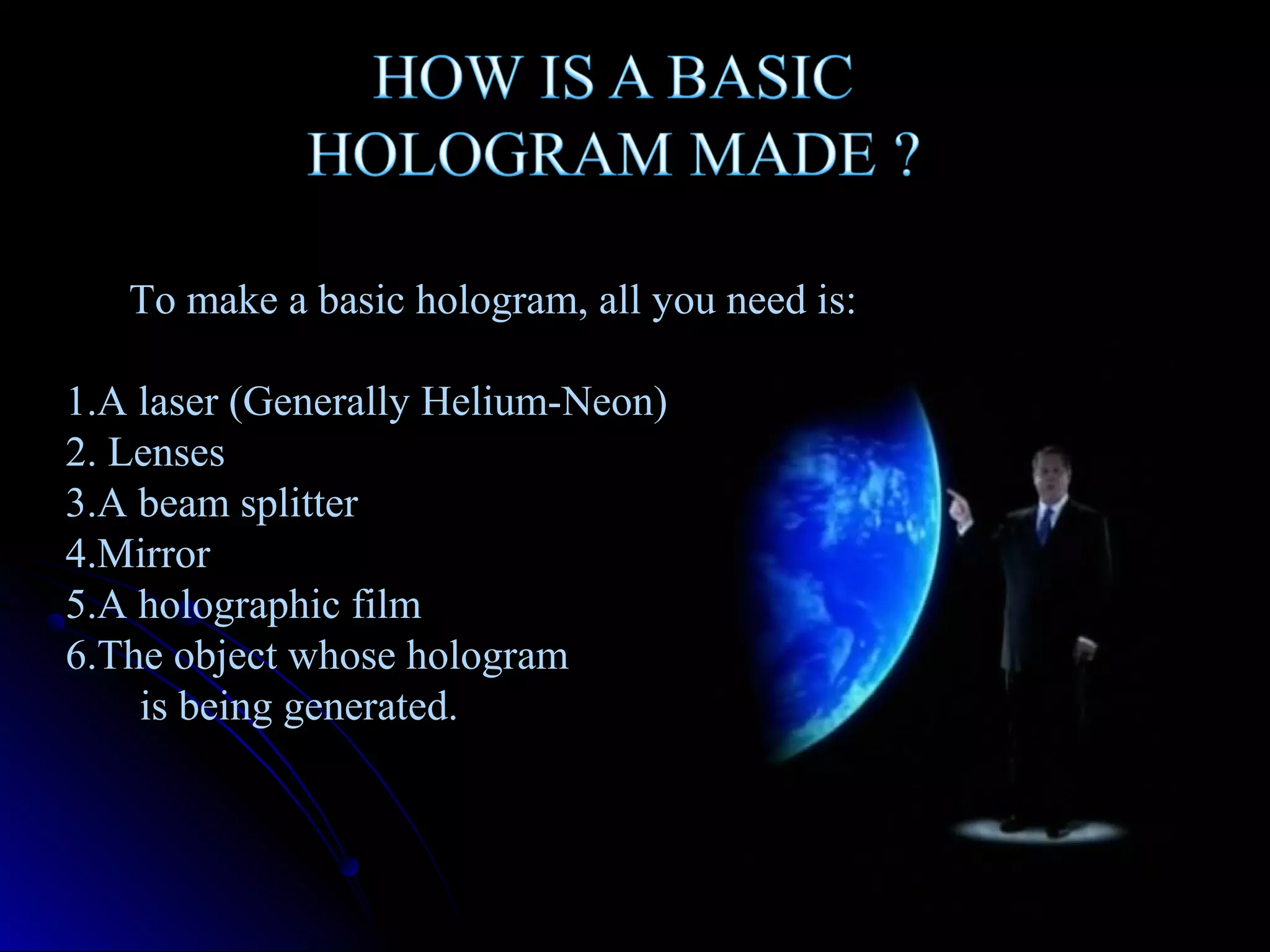 HOW IS A BASIC HOLOGRAM MADE ?

To make a basic hologram, all you need is:

1.A laser (Generally Helium-Neon)
2. Lenses
3.A beam splitter
4.Mirror
5.A holographic film
6.The object whose hologram is being generated.